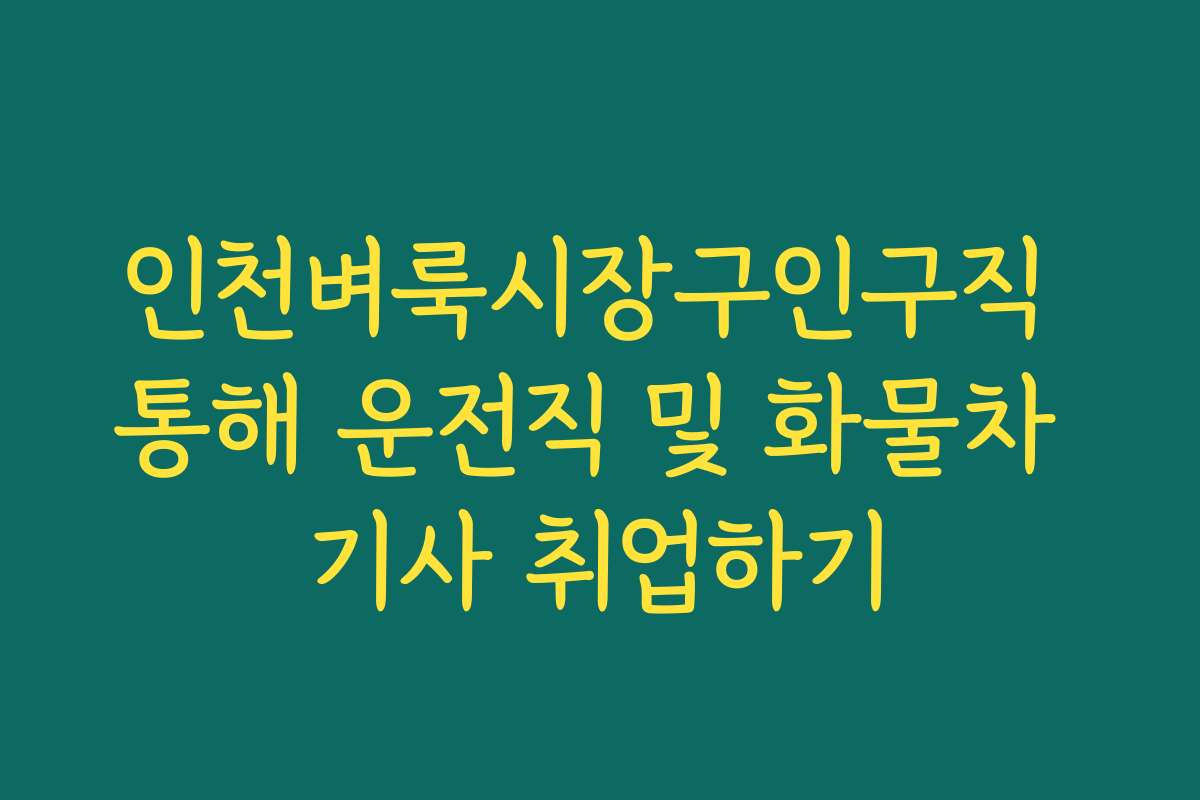 인천벼룩시장구인구직 통해 운전직 및 화물차 기사 취업하기